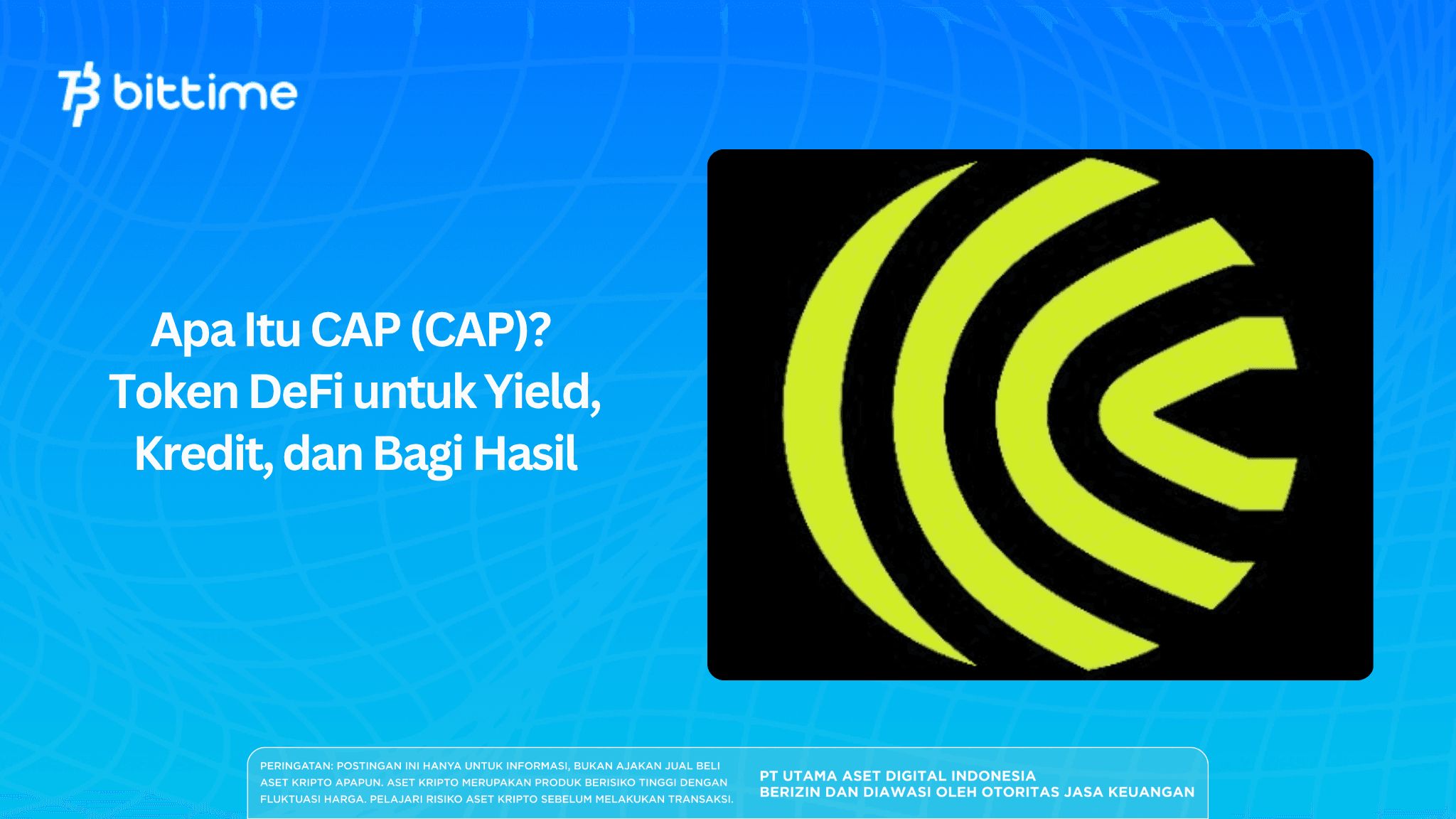 bittime

Apa Itu CAP (CAP)? Token DeFi untuk Yield, Kredit, dan Bagi Hasil

PERINGATAN: POSTINGAN INI HANYA UNTUK INFORMASI, BUKAN AJAKAN JUAL BELI ASET KRIPTO APAPUN. ASET KRIPTO MERUPAKAN PRODUK BERISIKO TINGGI DENGAN FLUKTUASI HARGA. PELAJARI RISIKO ASET KRIPTO SEBELUM MELAKUKAN TRANSAKSI.

PT UTAMA ASET DIGITAL INDONESIA
BERIZIN DAN DIAWASI OLEH OTORITAS JASA KEUANGAN